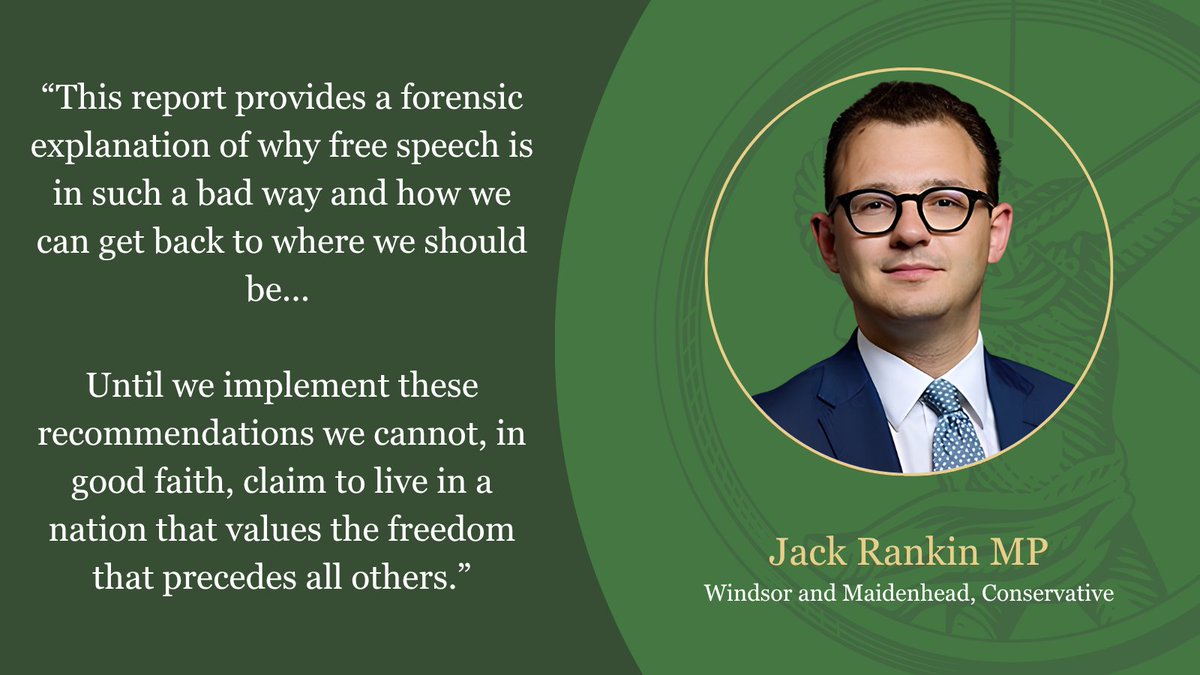 “This report provides a forensic explanation of why free speech is in such a bad way and how we can get back to where we should be...

Until we implement these recommendations we cannot, in good faith, claim to live in a nation that values the freedom that precedes all others.”

Jack Rankin MP
Windsor and Maidenhead, Conservative